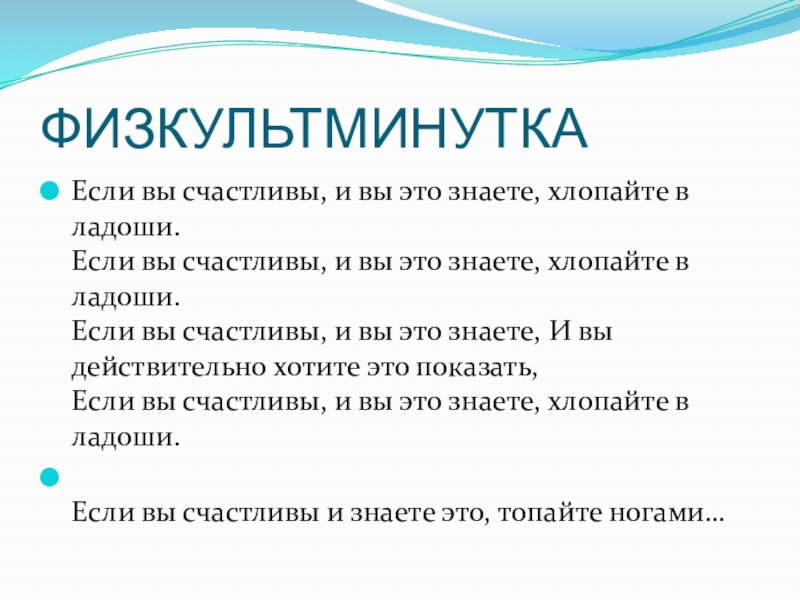 ФИЗКУЛЬТМИНУТКА

Если вы счастливы, и вы это знаете, хлопайте в ладоши.
Если вы счастливы, и вы это знаете, хлопайте в ладоши.
Если вы счастливы, и вы это знаете, И вы действительно хотите это показать,
Если вы счастливы, и вы это знаете, хлопайте в ладоши.

Если вы счастливы и знаете это, топайте ногами…